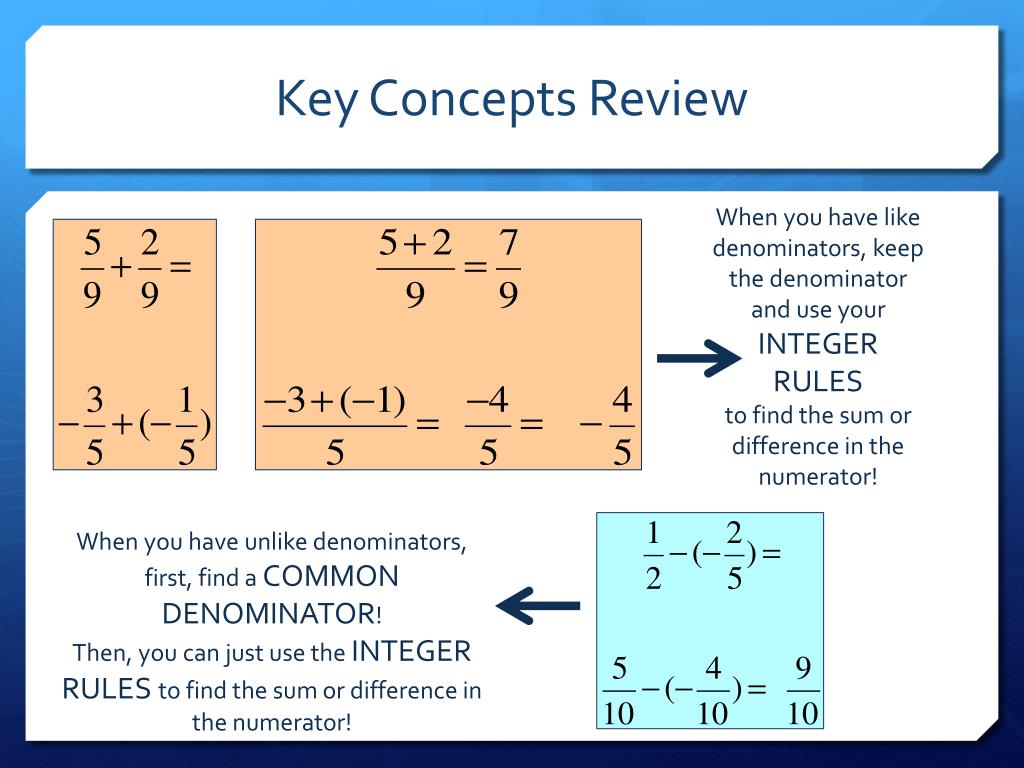 Key Concepts Review

$\frac{5}{9}+\frac{2}{9}=$

$-\frac{3}{5}+(-\frac{1}{5})$

$\frac{5+2}{9}=\frac{7}{9}$

$\frac{-3+(-1)}{5}=\frac{-4}{5}=-\frac{4}{5}$

When you have like denominators, keep the denominator and use your INTEGER RULES to find the sum or difference in the numerator!

When you have unlike denominators, first, find a COMMON DENOMINATOR! Then, you can just use the INTEGER RULES to find the sum or difference in the numerator!

$\frac{1}{2}-(-\frac{2}{5})=$

$\frac{5}{10}-(-\frac{4}{10})=\frac{9}{10}$